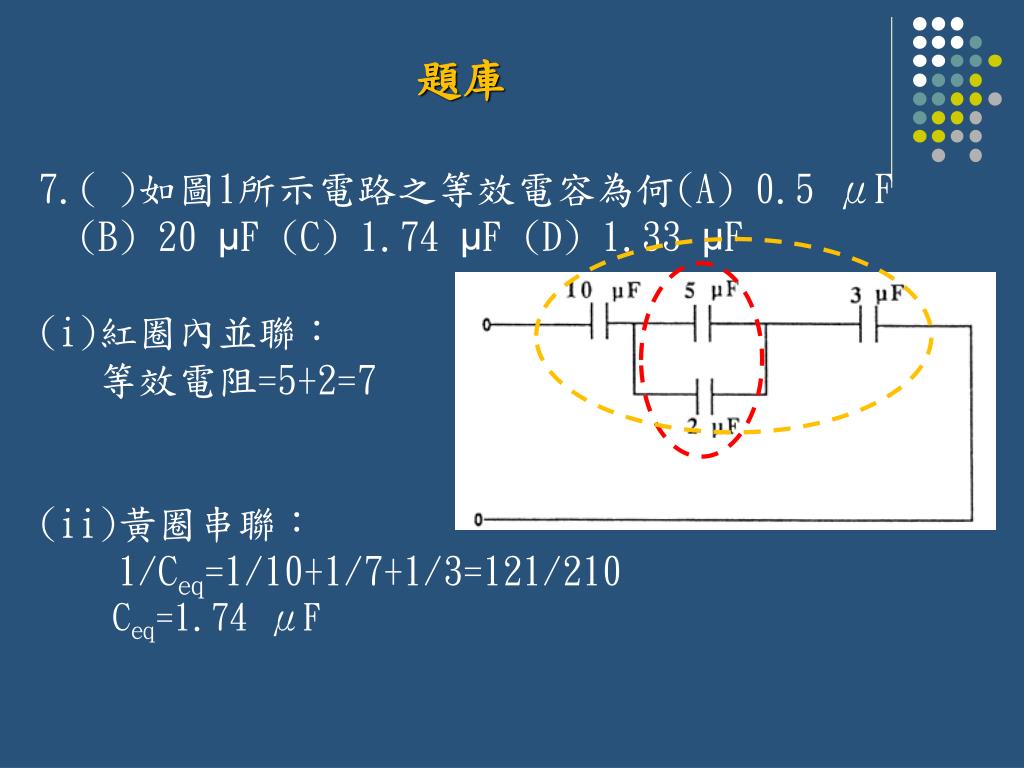 題庫

7.( )如圖1所示電路之等效電容為何(A) 0.5 μF (B) 20 μF (C) 1.74 μF (D) 1.33 μF

10 μF
5 μF
3 μF
2 μF

(i)紅圈內並聯：
等效電阻=5+2=7

(ii)黃圈串聯：
$1/C_{eq}=1/10+1/7+1/3=121/210$
$C_{eq}=1.74$ μF